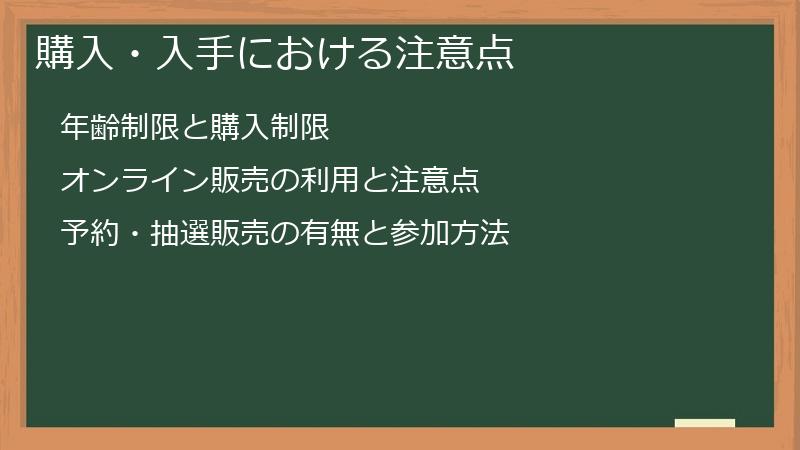 購入・入手における注意点

年齢制限と購入制限

オンライン販売の利用と注意点

予約・抽選販売の有無と参加方法